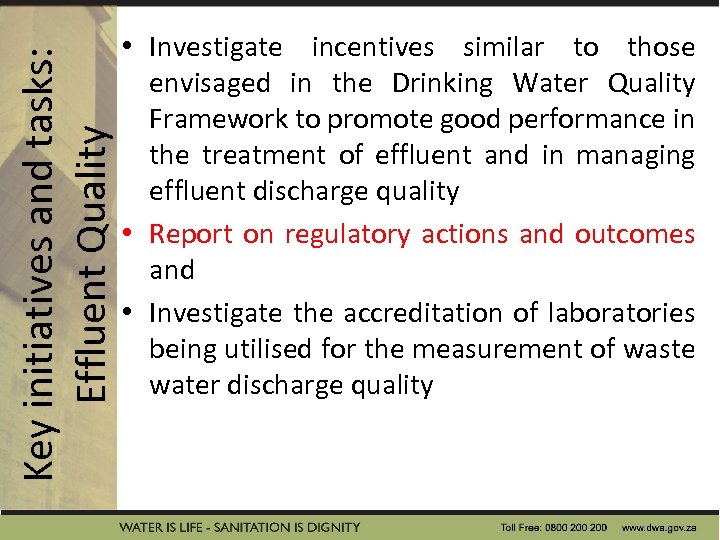 Key initiatives and tasks: Effluent Quality

• Investigate incentives similar to those envisaged in the Drinking Water Quality Framework to promote good performance in the treatment of effluent and in managing effluent discharge quality

• Report on regulatory actions and outcomes and

• Investigate the accreditation of laboratories being utilised for the measurement of waste water discharge quality

WATER IS LIFE - SANITATION IS DIGNITY

Toll Free: 0800 200 200 www.dwa.gov.za